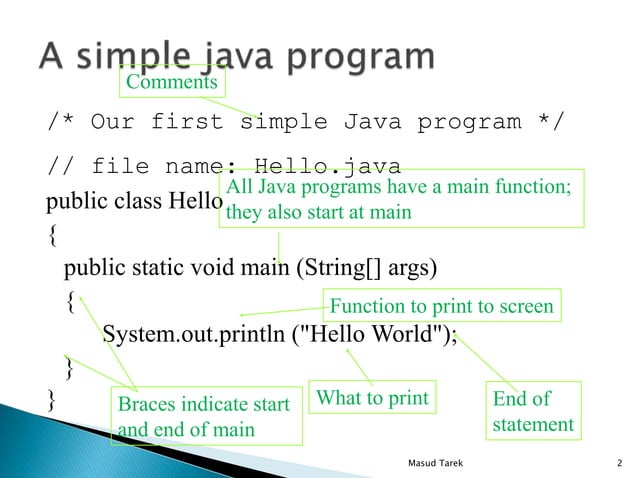 A simple java program

Comments

/* Our first simple Java program */

// file name: Hello.java

public class Hello

All Java programs have a main function; they also start at main

{

public static void main (String[] args)

{

Function to print to screen

System.out.println ("Hello World");

}

}

Braces indicate start and end of main

What to print

End of statement

Masud Tarek

2